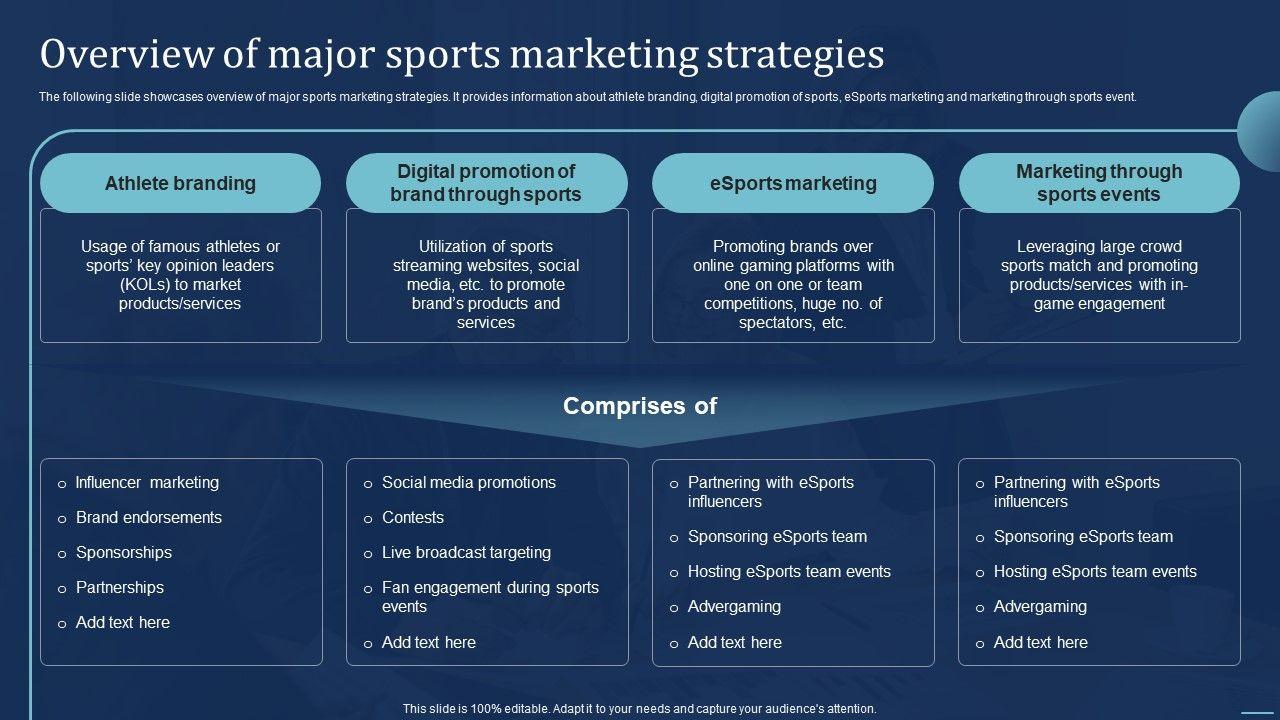 Overview of major sports marketing strategies

The following slide showcases overview of major sports marketing strategies. It provides information about athlete branding, digital promotion of sports, eSports marketing and marketing through sports event.

Athlete branding

Usage of famous athletes or sports' key opinion leaders (KOLs) to market products/services

Digital promotion of brand through sports

Utilization of sports streaming websites, social media, etc. to promote brand's products and services

eSports marketing

Promoting brands over online gaming platforms with one on one or team competitions, huge no. of spectators, etc.

Marketing through sports events

Leveraging large crowd sports match and promoting products/services with in-game engagement

Comprises of

o Influencer marketing
o Brand endorsements
o Sponsorships
o Partnerships
o Add text here

o Social media promotions
o Contests
o Live broadcast targeting
o Fan engagement during sports events
o Add text here

o Partnering with eSports influencers
o Sponsoring eSports team
o Hosting eSports team events
o Advergaming
o Add text here

o Partnering with eSports influencers
o Sponsoring eSports team
o Hosting eSports team events
o Advergaming
o Add text here

This slide is 100% editable. Adapt it to your needs and capture your audience's attention.